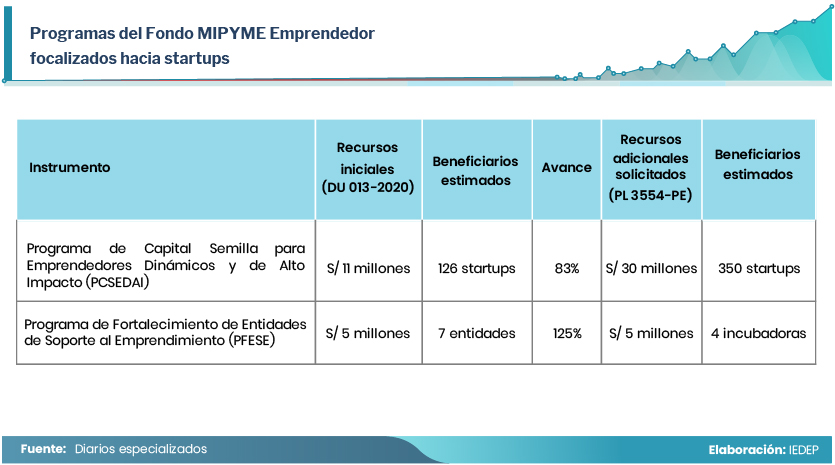 Programas del Fondo MIPYME Emprendedor focalizados hacia startups

| Instrumento | Recursos iniciales (DU 013-2020) | Beneficiarios estimados | Avance | Recursos adicionales solicitados (PL 3554-PE) | Beneficiarios estimados |
|---|---|---|---|---|---|
| Programa de Capital Semilla para Emprendedores Dinámicos y de Alto Impacto (PCSEDAI) | S/ 11 millones | 126 startups | 83% | S/ 30 millones | 350 startups |
| Programa de Fortalecimiento de Entidades de Soporte al Emprendimiento (PFESE) | S/ 5 millones | 7 entidades | 125% | S/ 5 millones | 4 incubadoras |

Fuente: Diarios especializados

Elaboración: IEDEP